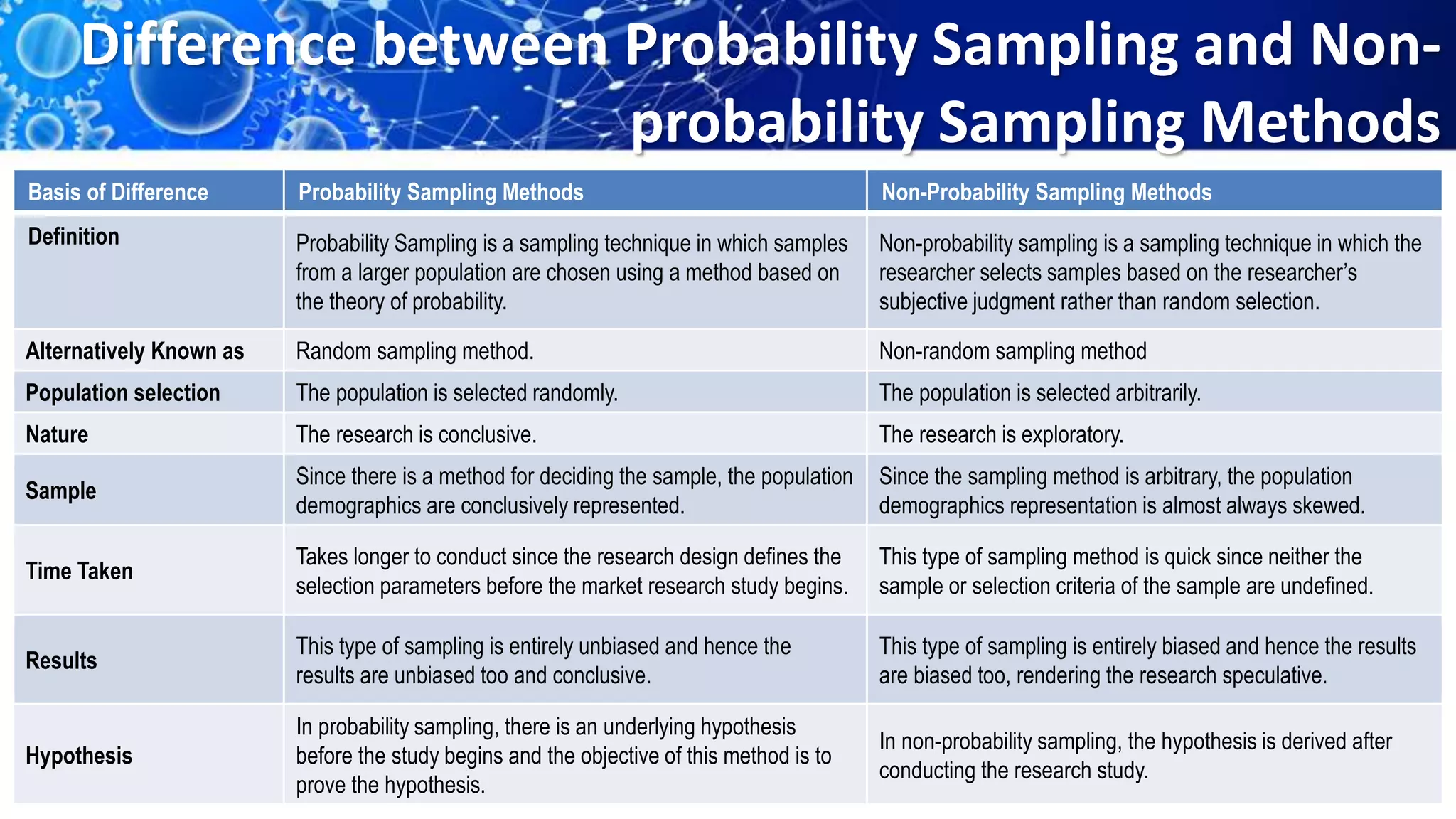 Difference between Probability Sampling and Non-probability Sampling Methods

| Basis of Difference | Probability Sampling Methods | Non-Probability Sampling Methods |
|---|---|---|
| Definition | Probability Sampling is a sampling technique in which samples from a larger population are chosen using a method based on the theory of probability. | Non-probability sampling is a sampling technique in which the researcher selects samples based on the researcher's subjective judgment rather than random selection. |
| Alternatively Known as | Random sampling method. | Non-random sampling method |
| Population selection | The population is selected randomly. | The population is selected arbitrarily. |
| Nature | The research is conclusive. | The research is exploratory. |
| Sample | Since there is a method for deciding the sample, the population demographics are conclusively represented. | Since the sampling method is arbitrary, the population demographics representation is almost always skewed. |
| Time Taken | Takes longer to conduct since the research design defines the selection parameters before the market research study begins. | This type of sampling method is quick since neither the sample or selection criteria of the sample are undefined. |
| Results | This type of sampling is entirely unbiased and hence the results are unbiased too and conclusive. | This type of sampling is entirely biased and hence the results are biased too, rendering the research speculative. |
| Hypothesis | In probability sampling, there is an underlying hypothesis before the study begins and the objective of this method is to prove the hypothesis. | In non-probability sampling, the hypothesis is derived after conducting the research study. |